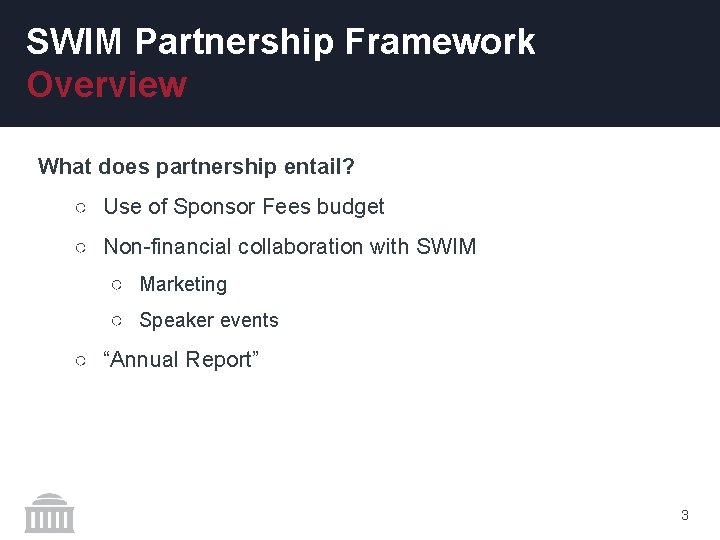 SWIM Partnership Framework
Overview

What does partnership entail?

○ Use of Sponsor Fees budget
○ Non-financial collaboration with SWIM
  ○ Marketing
  ○ Speaker events
○ “Annual Report”

3